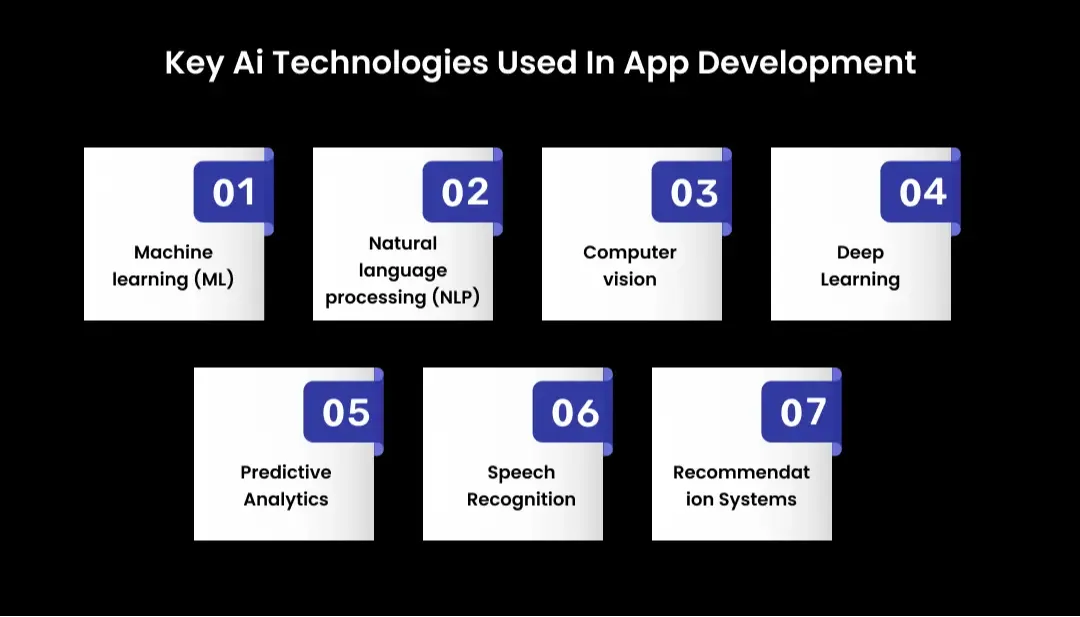 Key Ai Technologies Used In App Development

01
Machine learning (ML)

02
Natural language processing (NLP)

03
Computer vision

04
Deep Learning

05
Predictive Analytics

06
Speech Recognition

07
Recommendat ion Systems